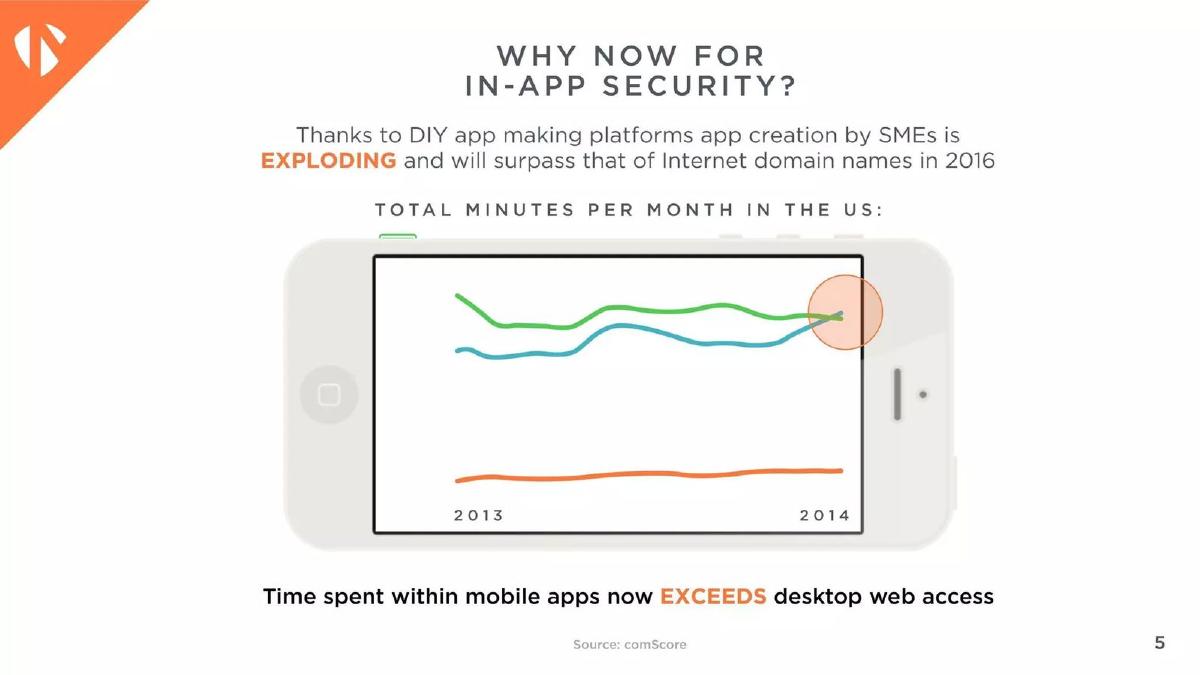 WHY NOW FOR
IN-APP SECURITY?

Thanks to DIY app making platforms app creation by SMEs is EXPLODING and will surpass that of Internet domain names in 2016

TOTAL MINUTES PER MONTH IN THE US:

2013

2014

Time spent within mobile apps now EXCEEDS desktop web access

Source: comScore

5